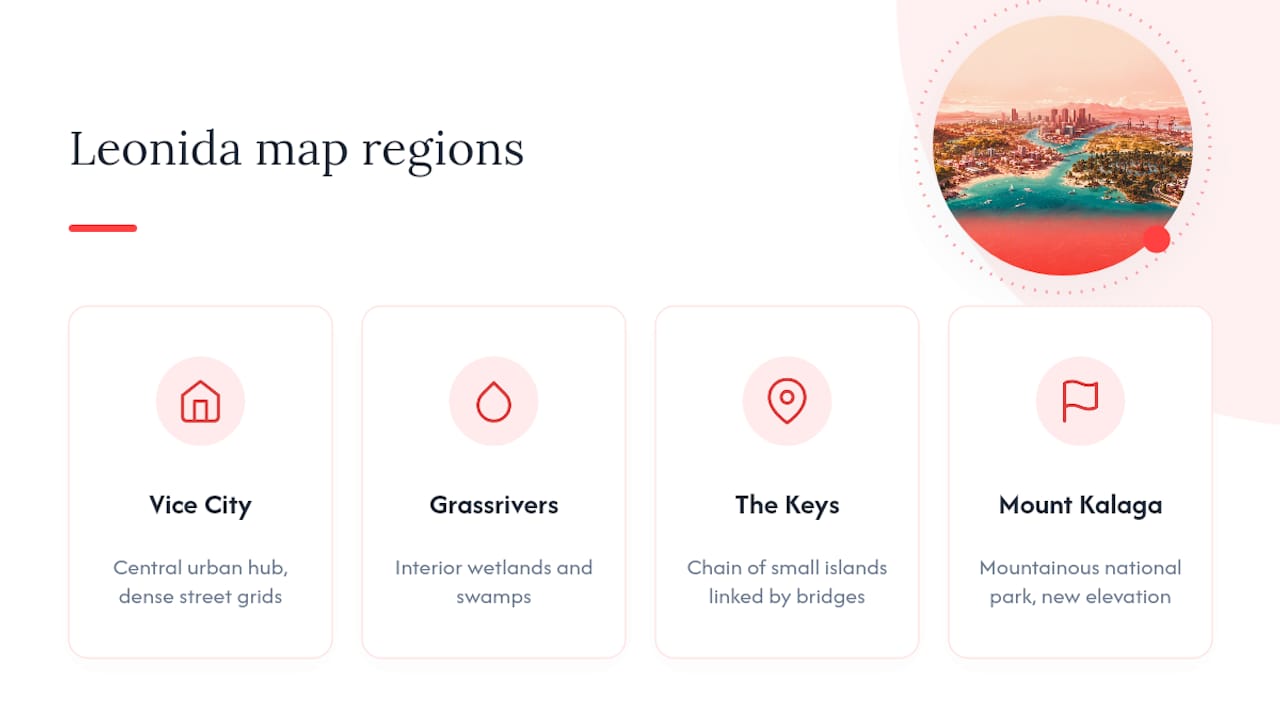 Leonida map regions

Vice City

Central urban hub, dense street grids

Grassrivers

Interior wetlands and swamps

The Keys

Chain of small islands linked by bridges

Mount Kalaga

Mountainous national park, new elevation